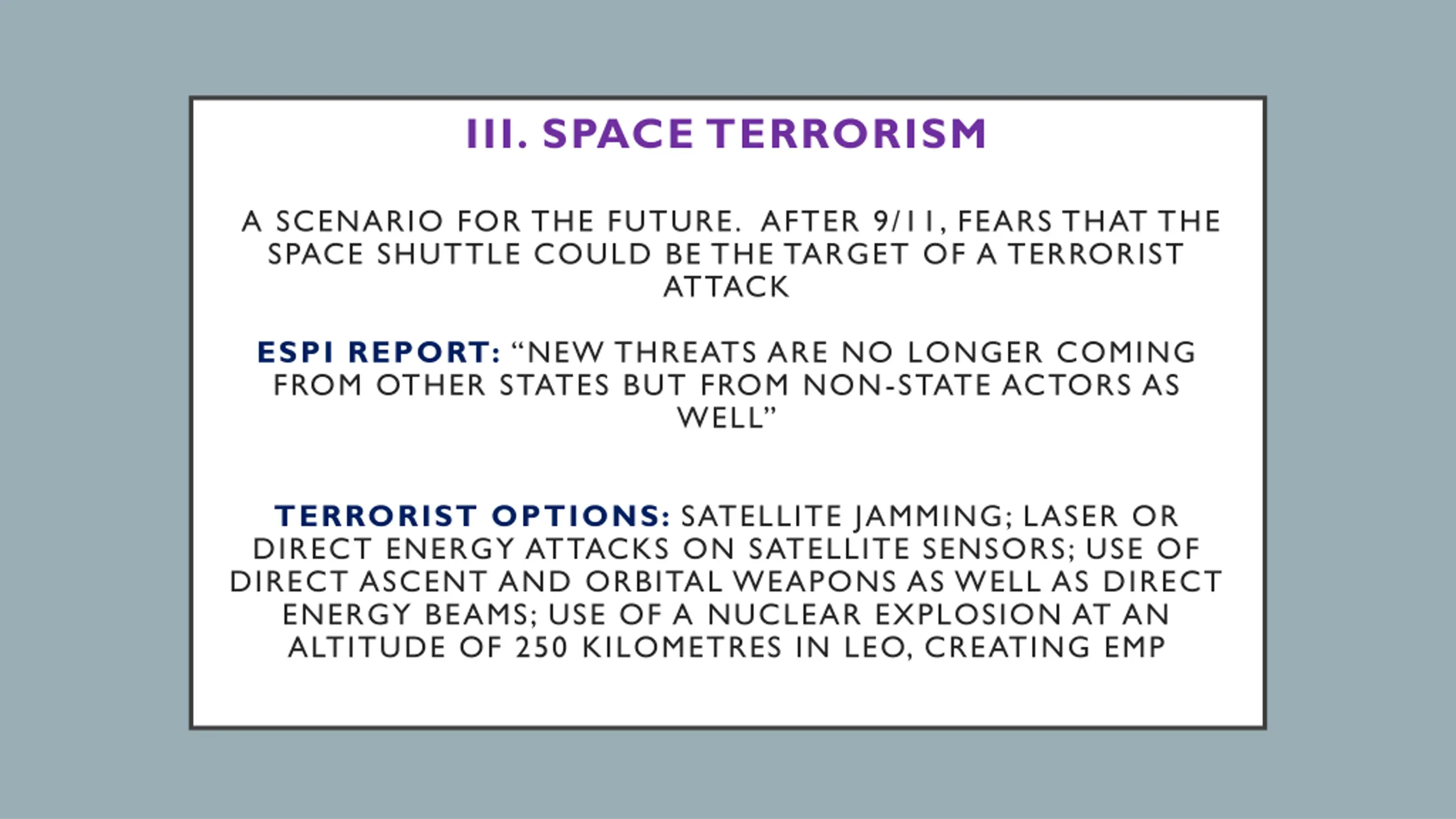 III. SPACE TERRORISM

A SCENARIO FOR THE FUTURE. AFTER 9/11, FEARS THAT THE SPACE SHUTTLE COULD BE THE TARGET OF A TERRORIST ATTACK

ESPI REPORT: “NEW THREATS ARE NO LONGER COMING FROM OTHER STATES BUT FROM NON-STATE ACTORS AS WELL”

TERRORIST OPTIONS: SATELLITE JAMMING; LASER OR DIRECT ENERGY ATTACKS ON SATELLITE SENSORS; USE OF DIRECT ASCENT AND ORBITAL WEAPONS AS WELL AS DIRECT ENERGY BEAMS; USE OF A NUCLEAR EXPLOSION AT AN ALTITUDE OF 250 KILOMETRES IN LEO, CREATING EMP